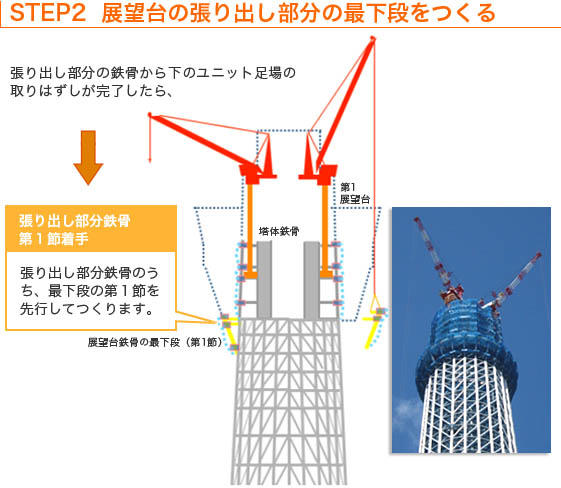 STEP2 展望台の張り出し部分の最下段をつくる

張り出し部分の鉄骨から下のユニット足場の取りはずしが完了したら、

張り出し部分鉄骨
第１節着手

張り出し部分鉄骨のうち、最下段の第１節を先行してつくります。

第1
展望台

塔体鉄骨

展望台鉄骨の最下段（第1節）